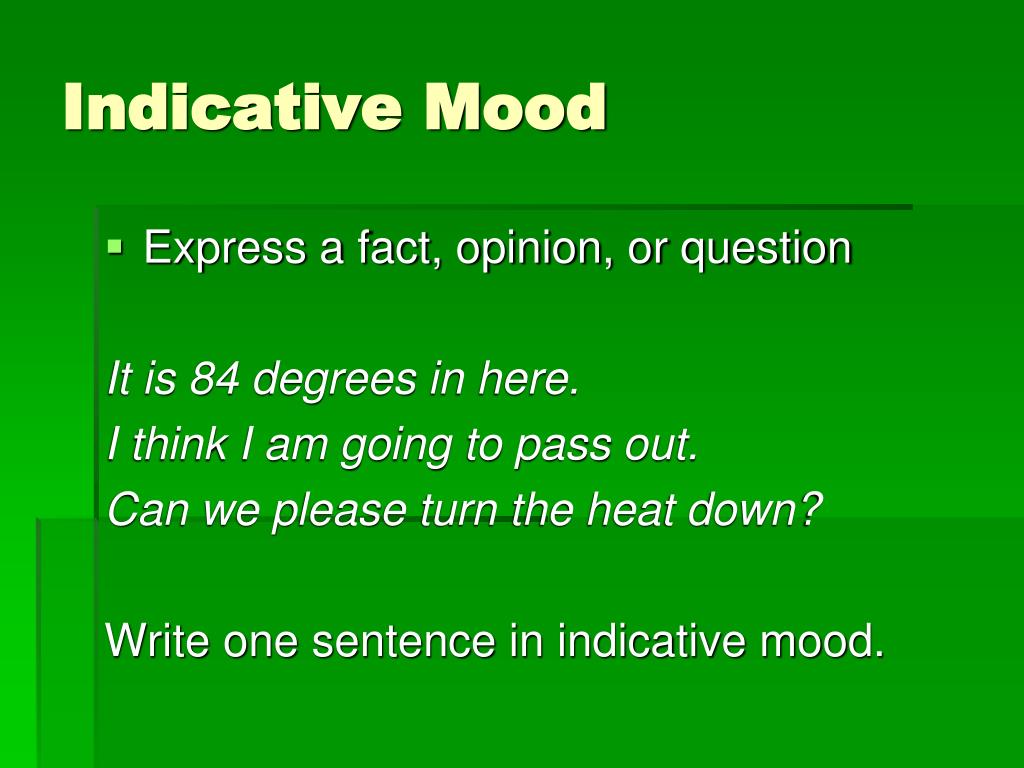 Indicative Mood

Express a fact, opinion, or question

It is 84 degrees in here.
I think I am going to pass out.
Can we please turn the heat down?

Write one sentence in indicative mood.